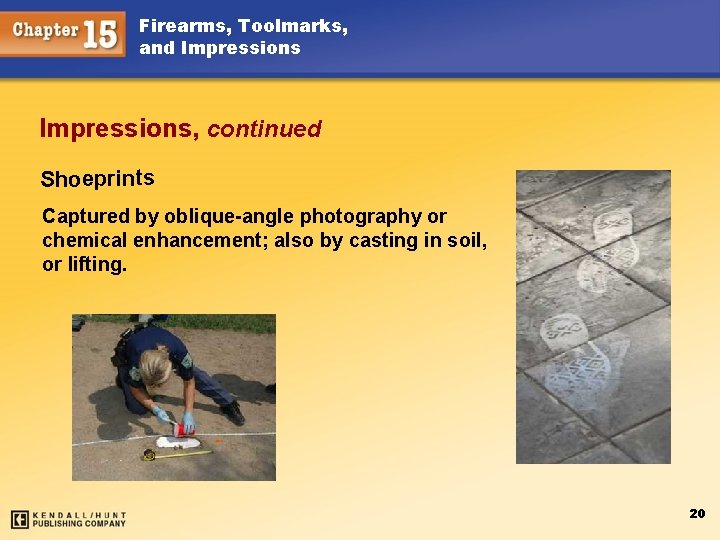 Chapter 15 Firearms, Toolmarks, and Impressions

Impressions, continued

Shoeprints

Captured by oblique-angle photography or chemical enhancement; also by casting in soil, or lifting.

KENDALL/HUNT PUBLISHING COMPANY

20